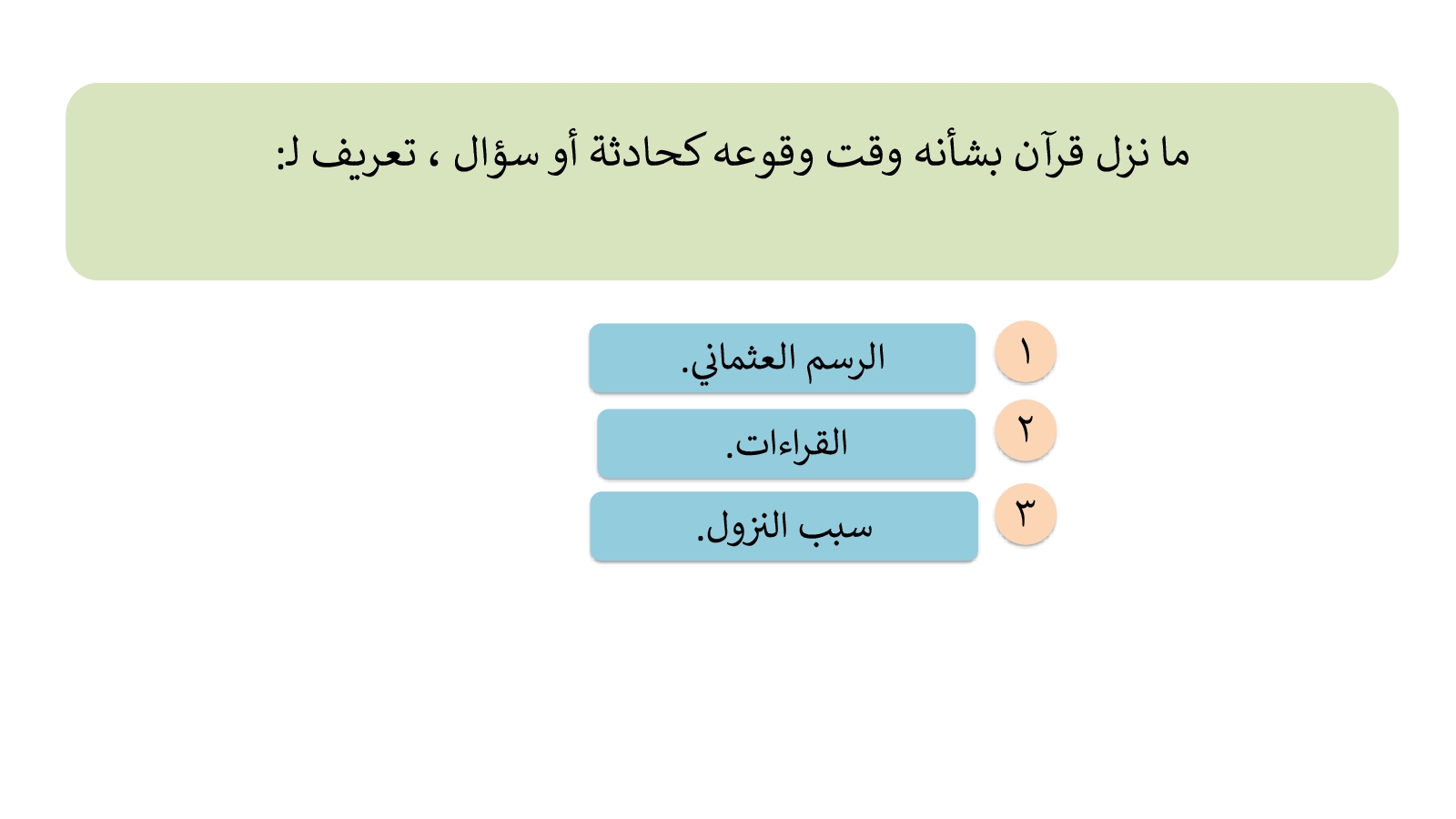 ما نزل قرآن بشأنه وقت وقوعه كحادثة أو سؤال ، تعريف لـ:

١
الرسم العثماني.

٢
القراءات.

٣
سبب النزول.